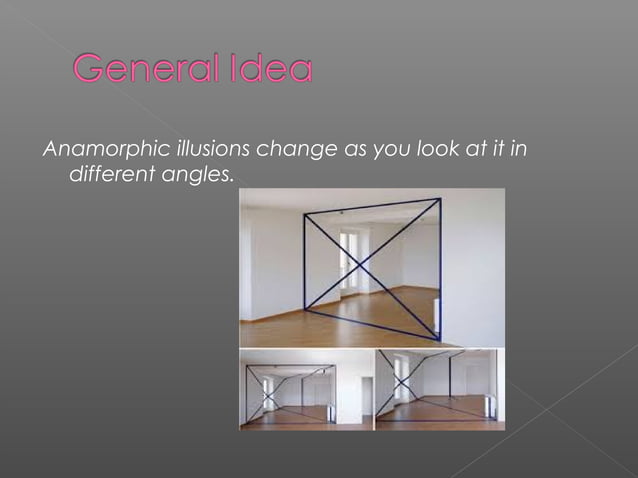 General Idea

Anamorphic illusions change as you look at it in different angles.